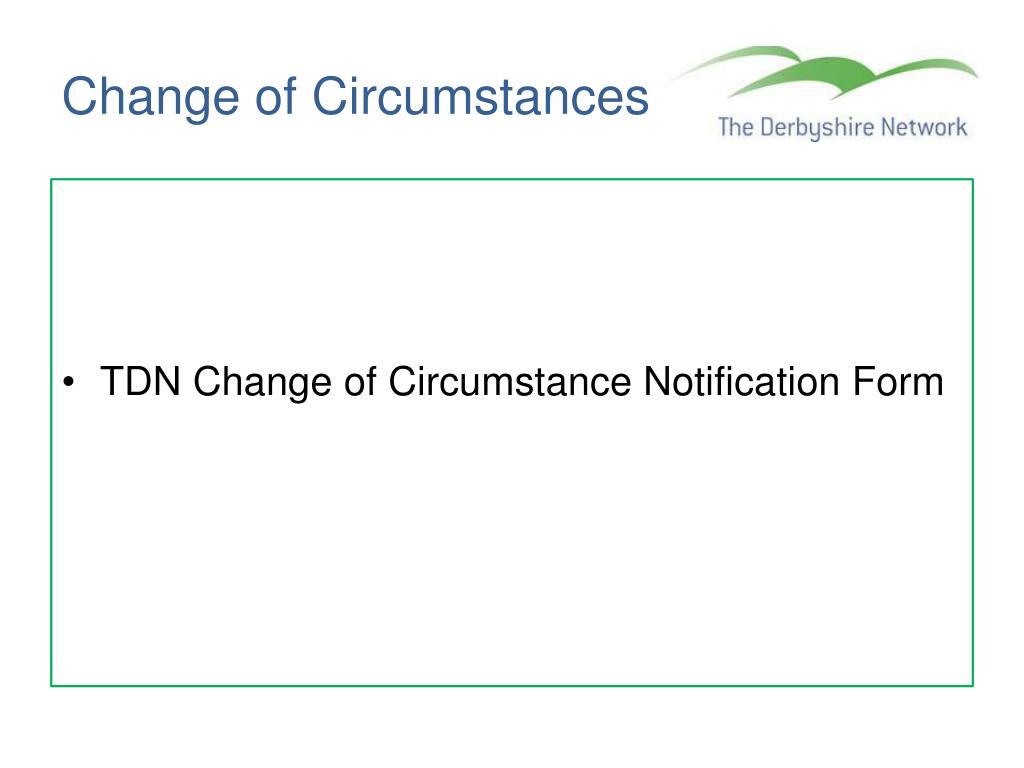 Change of Circumstances

The Derbyshire Network

• TDN Change of Circumstance Notification Form